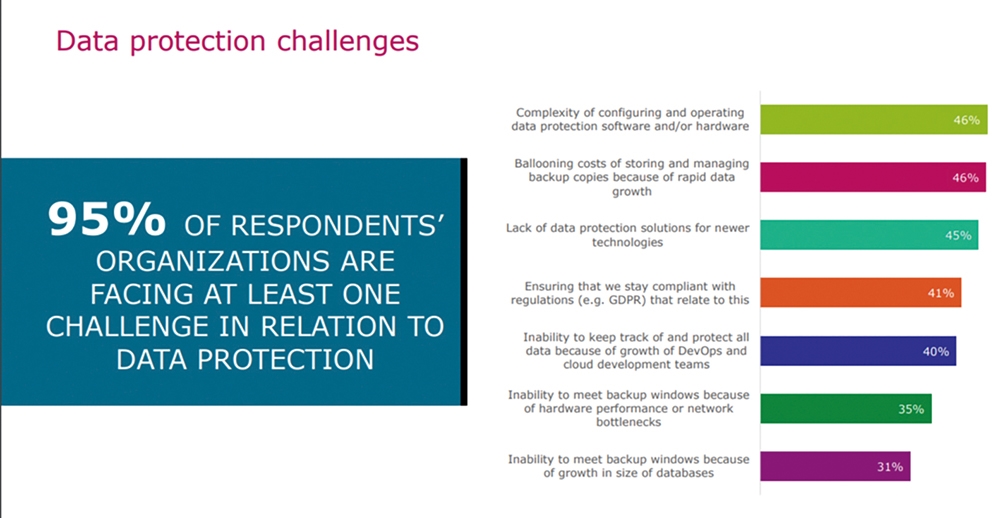 Data protection challenges

95% OF RESPONDENTS' ORGANIZATIONS ARE FACING AT LEAST ONE CHALLENGE IN RELATION TO DATA PROTECTION

Complexity of configuring and operating data protection software and/or hardware 46%

Ballooning costs of storing and managing backup copies because of rapid data growth 46%

Lack of data protection solutions for newer technologies 45%

Ensuring that we stay compliant with regulations (e.g. GDPR) that relate to this 41%

Inability to keep track of and protect all data because of growth of DevOps and cloud development teams 40%

Inability to meet backup windows because of hardware performance or network bottlenecks 35%

Inability to meet backup windows because of growth in size of databases 31%